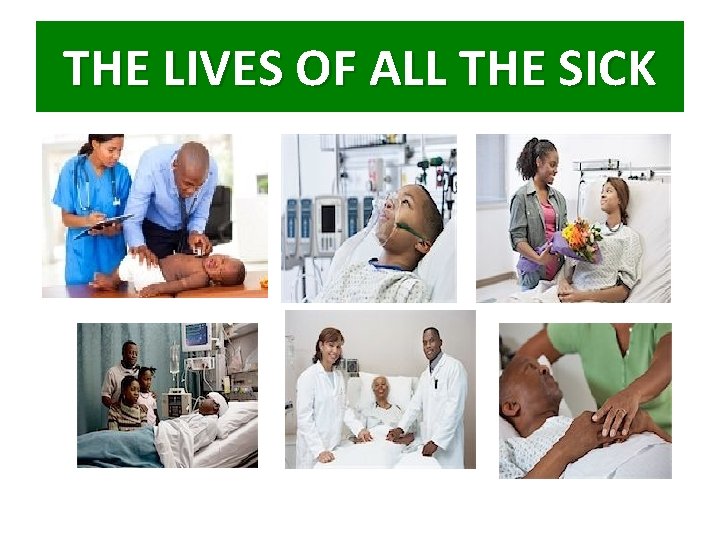 THE LIVES OF ALL THE SICK